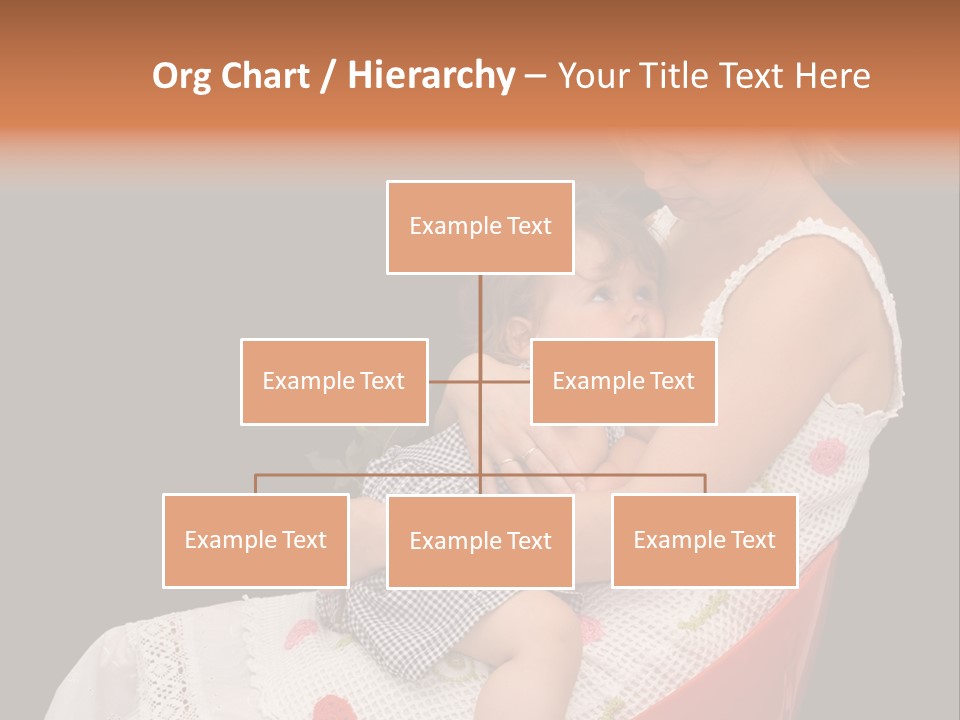 Org Chart / Hierarchy – Your Title Text Here

Example Text

Example Text

Example Text

Example Text

Example Text

Example Text